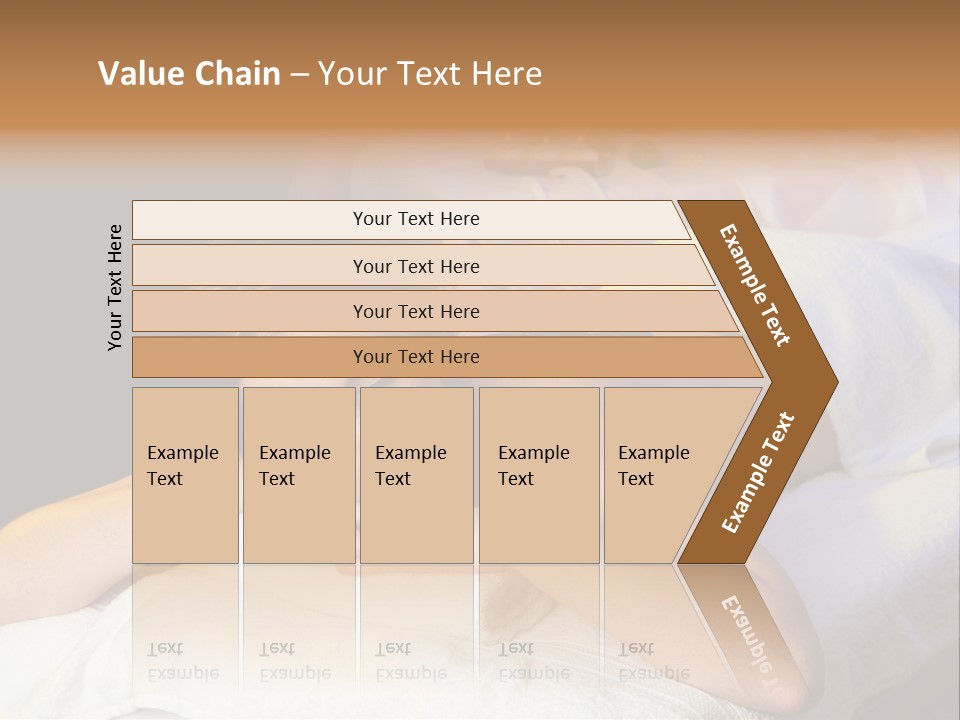 Value Chain – Your Text Here

Your Text Here

Your Text Here

Your Text Here

Your Text Here

Your Text Here

Example Text

Example Text

Example Text

Example Text

Example Text

Example Text

Example Text